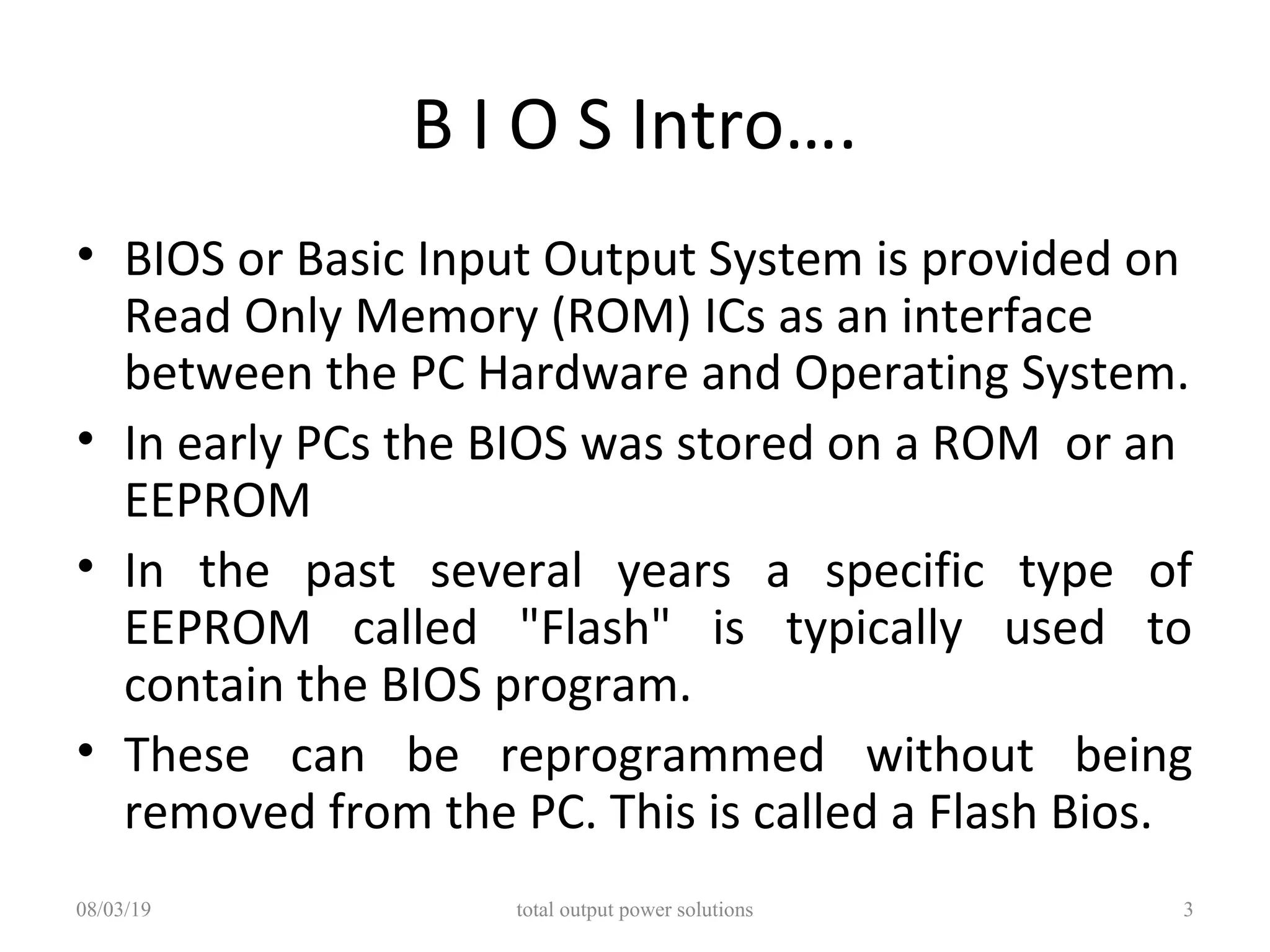 B I O S Intro….

• BIOS or Basic Input Output System is provided on Read Only Memory (ROM) ICs as an interface between the PC Hardware and Operating System.
• In early PCs the BIOS was stored on a ROM or an EEPROM
• In the past several years a specific type of EEPROM called "Flash" is typically used to contain the BIOS program.
• These can be reprogrammed without being removed from the PC. This is called a Flash Bios.

08/03/19 total output power solutions 3